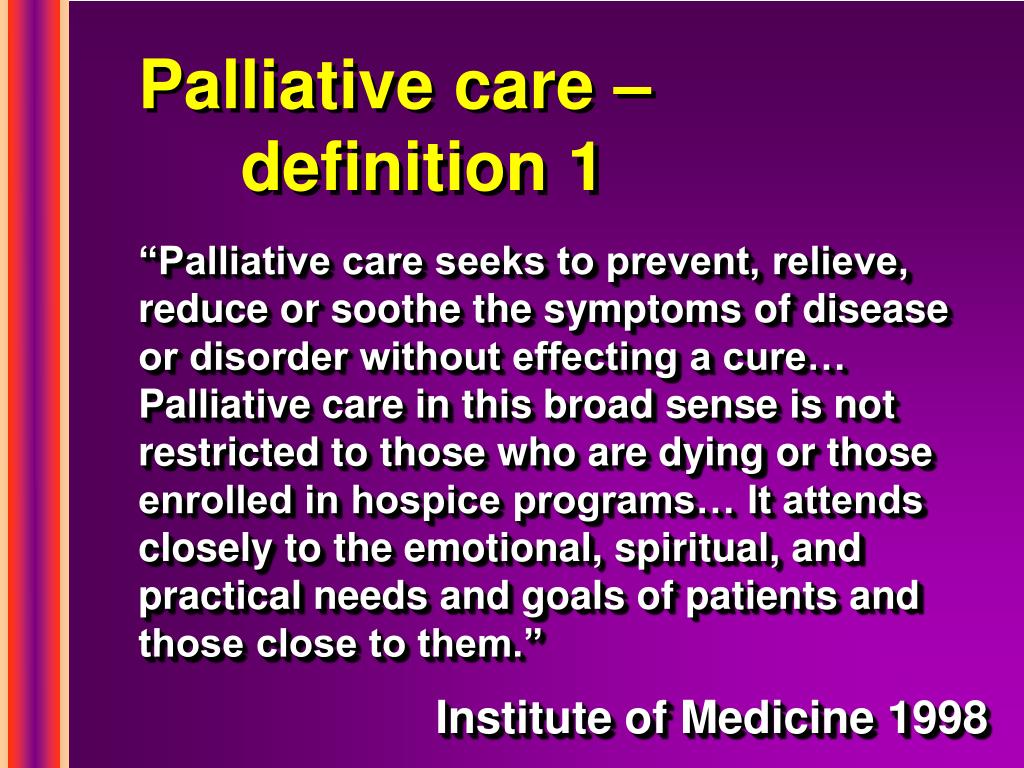 Palliative care – definition 1

“Palliative care seeks to prevent, relieve, reduce or soothe the symptoms of disease or disorder without effecting a cure… Palliative care in this broad sense is not restricted to those who are dying or those enrolled in hospice programs… It attends closely to the emotional, spiritual, and practical needs and goals of patients and those close to them.”

Institute of Medicine 1998